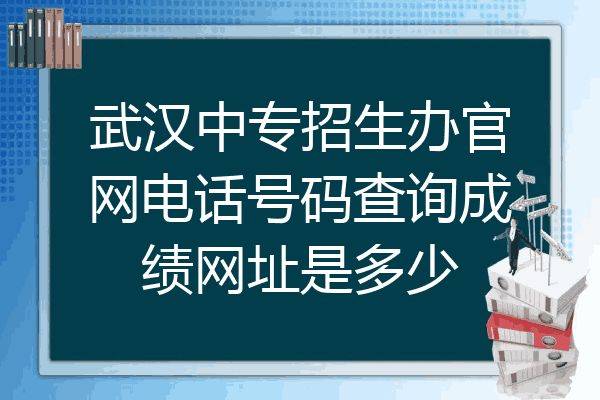 武汉中专招生办官网电话号码查询成绩网址是多少